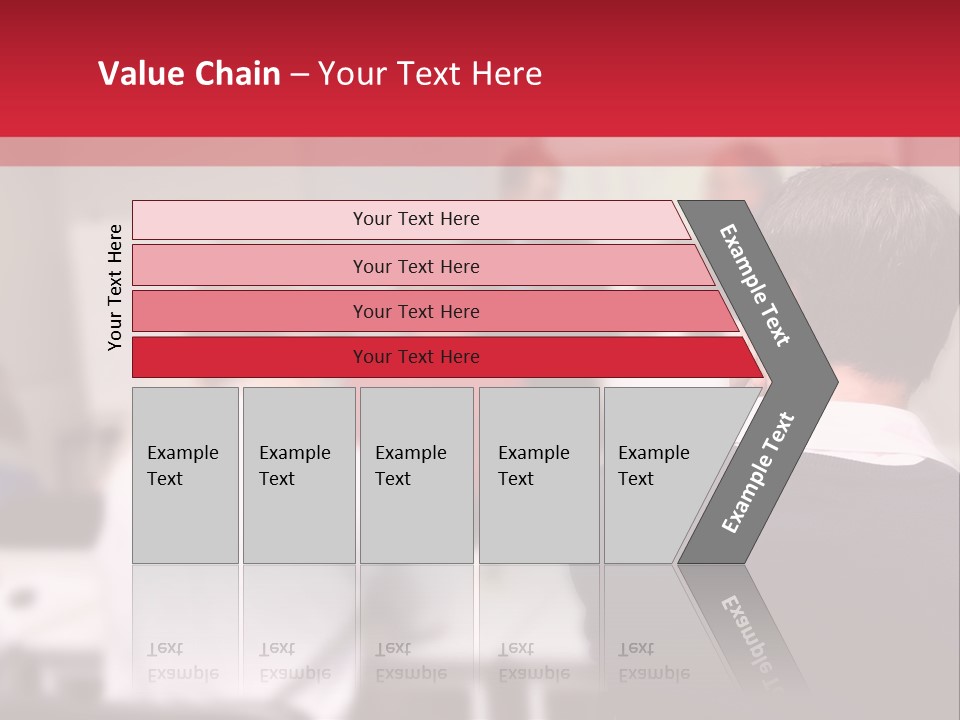 Value Chain – Your Text Here

Your Text Here

Your Text Here

Your Text Here

Your Text Here

Your Text Here

Example Text

Example Text

Example Text

Example Text

Example Text

Example Text

Example Text